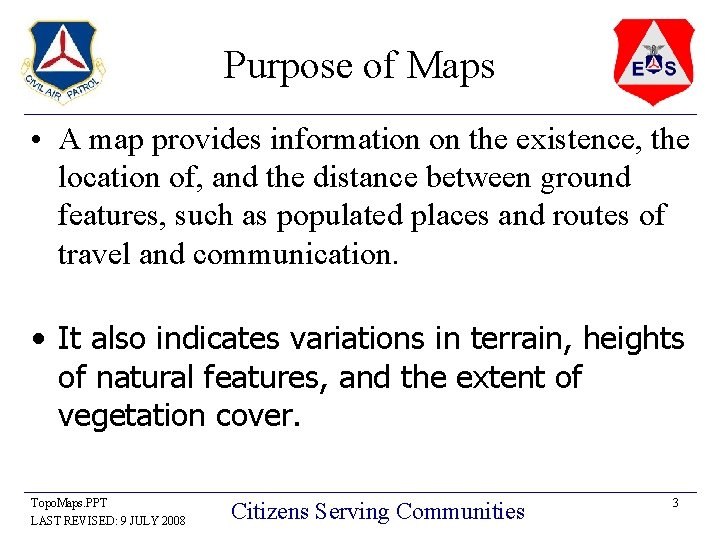 CIVIL AIR PATROL

Purpose of Maps

E S

• A map provides information on the existence, the location of, and the distance between ground features, such as populated places and routes of travel and communication.

• It also indicates variations in terrain, heights of natural features, and the extent of vegetation cover.

TopoMaps.PPT
LAST REVISED: 9 JULY 2008

Citizens Serving Communities

3